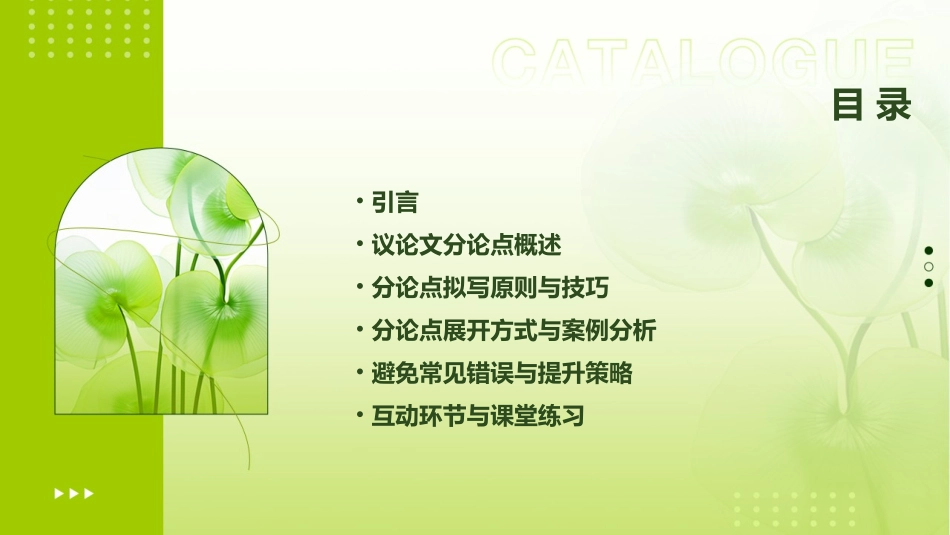 CATALOGUE

目录

· 引言
· 议论文分论点概述
· 分论点拟写原则与技巧
· 分论点展开方式与案例分析
· 避免常见错误与提升策略
· 互动环节与课堂练习